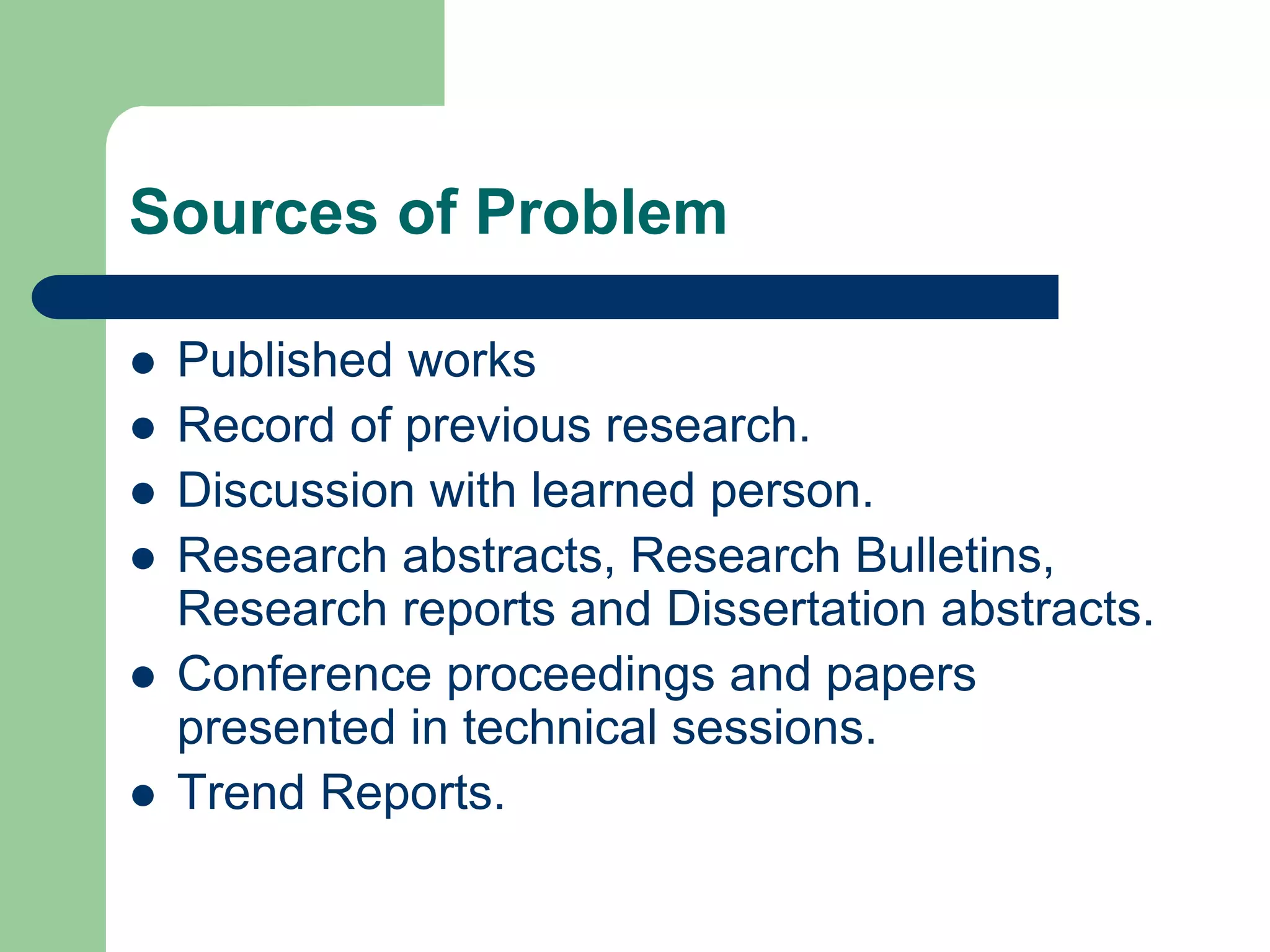 Sources of Problem

- Published works
- Record of previous research.
- Discussion with learned person.
- Research abstracts, Research Bulletins, Research reports and Dissertation abstracts.
- Conference proceedings and papers presented in technical sessions.
- Trend Reports.